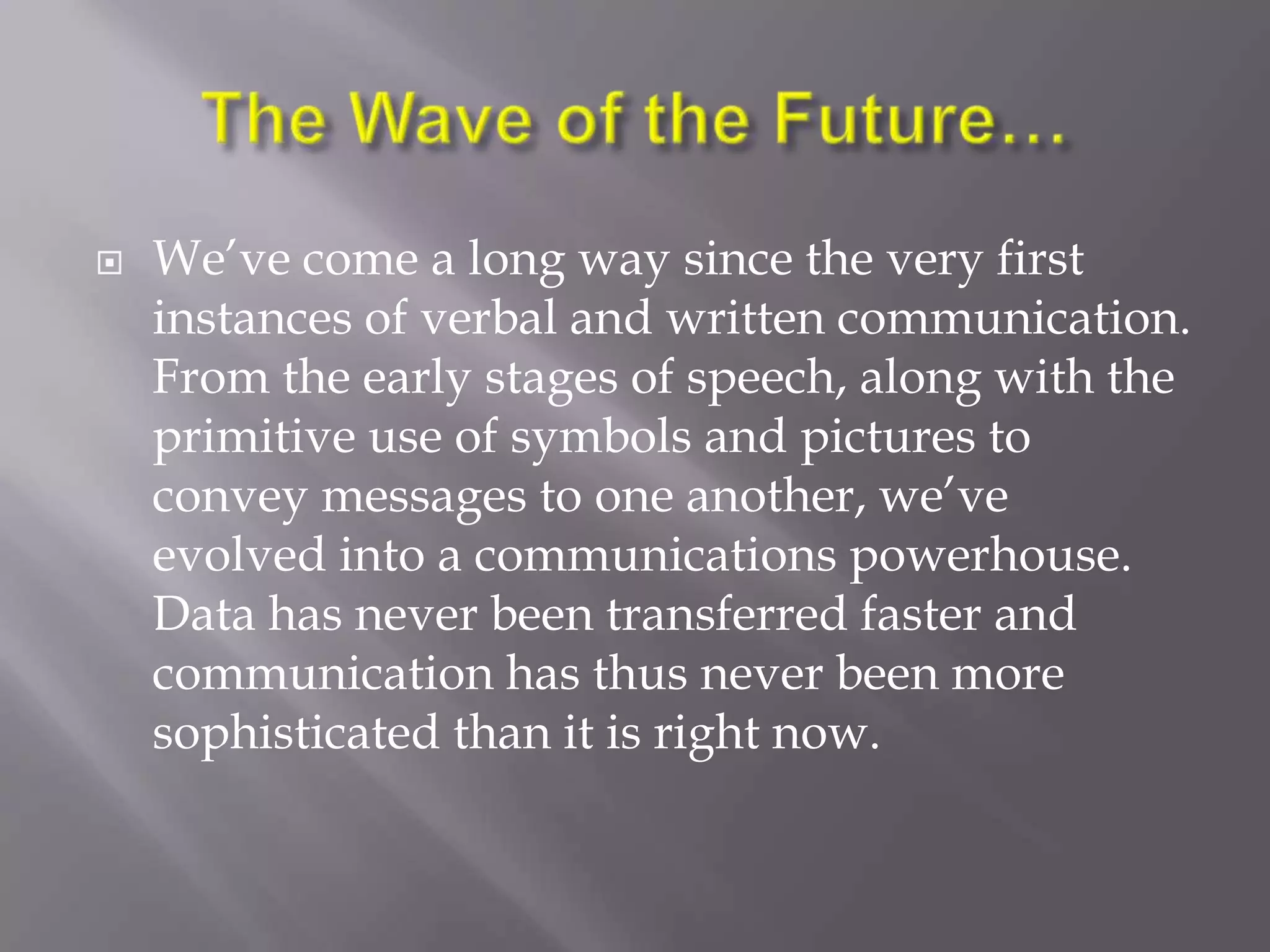 The Wave of the Future…

We’ve come a long way since the very first instances of verbal and written communication. From the early stages of speech, along with the primitive use of symbols and pictures to convey messages to one another, we’ve evolved into a communications powerhouse. Data has never been transferred faster and communication has thus never been more sophisticated than it is right now.